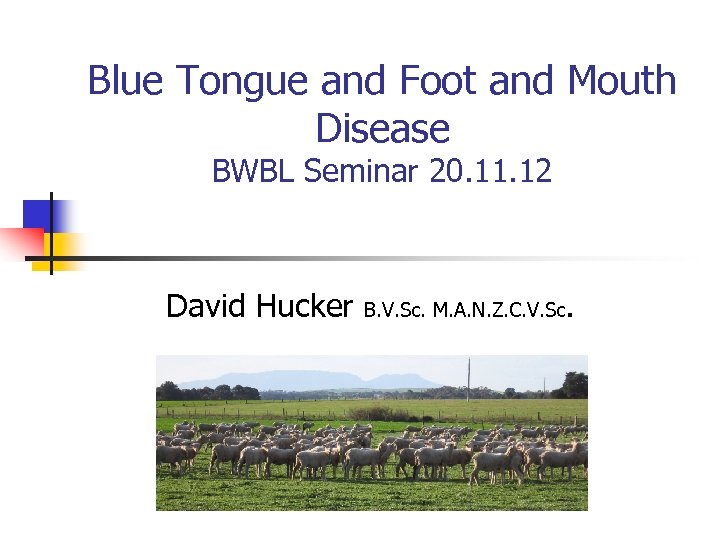 Blue Tongue and Foot and Mouth Disease
BWBL Seminar 20.11.12

David Hucker B.V.Sc. M.A.N.Z.C.V.Sc.